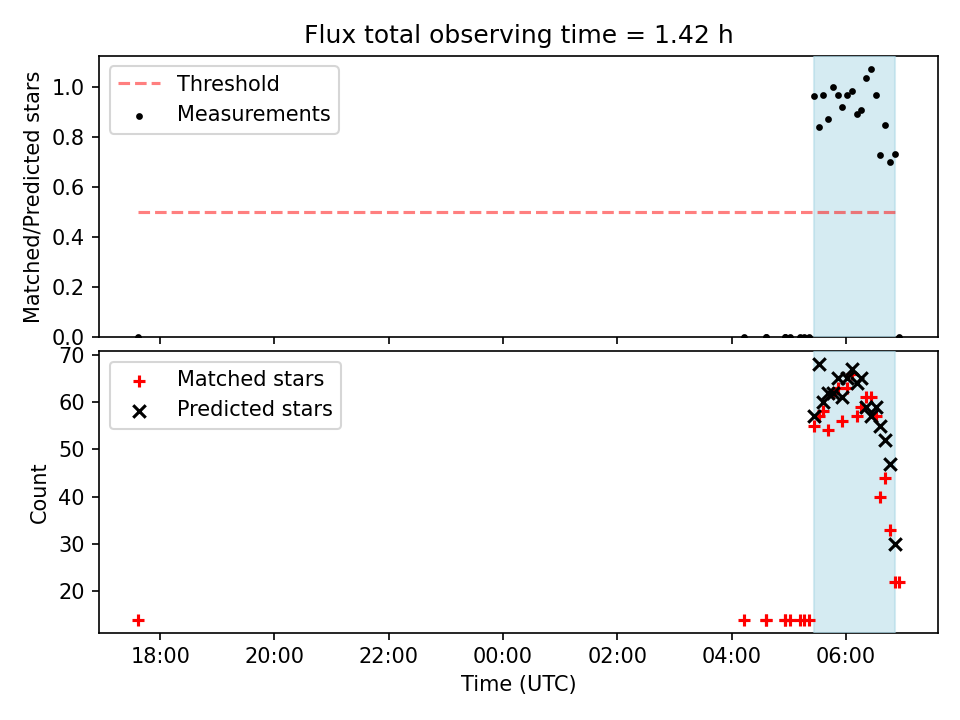 Flux total observing time = 1.42 h

Threshold
Measurements

Matched/Predicted stars

1.0
0.8
0.6
0.4
0.2
0.0

Matched stars
Predicted stars

Count

70
60
50
40
30
20

18:00
20:00
22:00
00:00
02:00
04:00
06:00

Time (UTC)